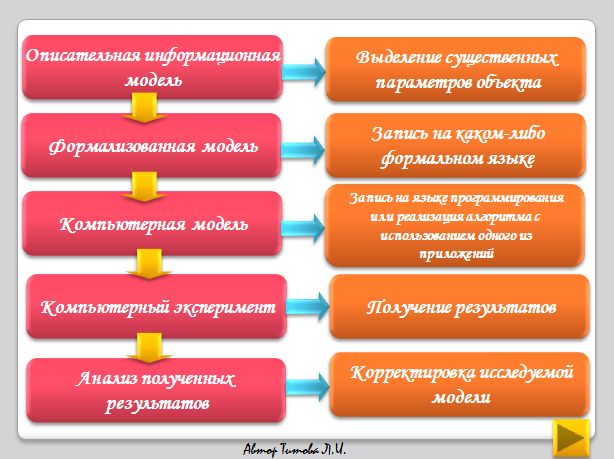 Описательная информационная модель

Выделение существенных параметров объекта

Формализованная модель

Запись на каком-либо формальном языке

Компьютерная модель

Запись на языке программирования или реализация алгоритма с использованием одного из приложений

Компьютерный эксперимент

Получение результатов

Анализ полученных результатов

Корректировка исследуемой модели

Автор Титова Л.И.